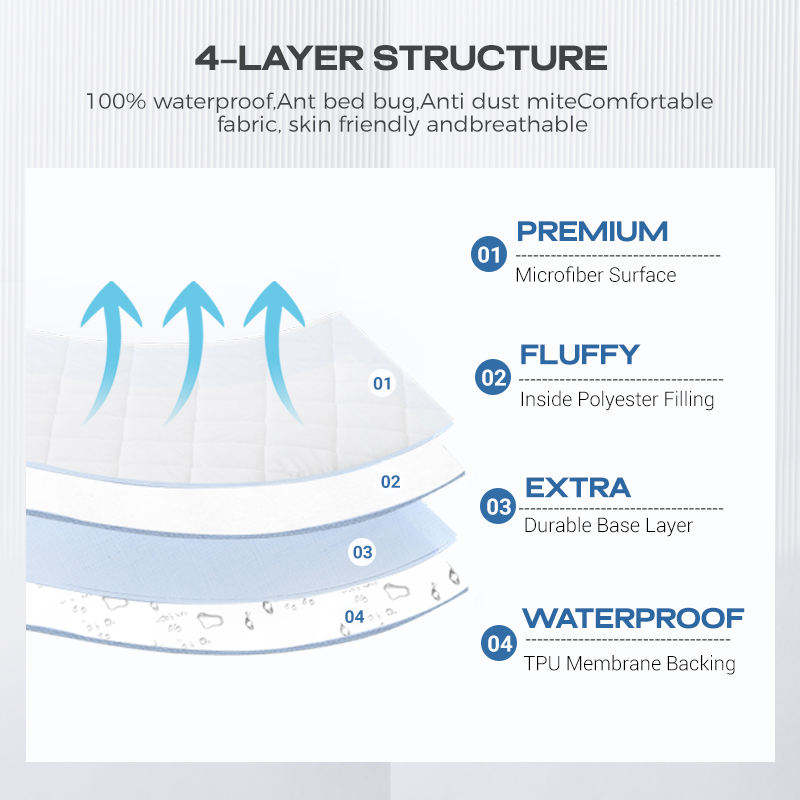 4-LAYER STRUCTURE

100% waterproof,Ant bed bug,Anti dust miteComfortable fabric, skin friendly andbreathable

01

02

03

04

01 PREMIUM
Microfiber Surface

02 FLUFFY
Inside Polyester Filling

03 EXTRA
Durable Base Layer

04 WATERPROOF
TPU Membrane Backing